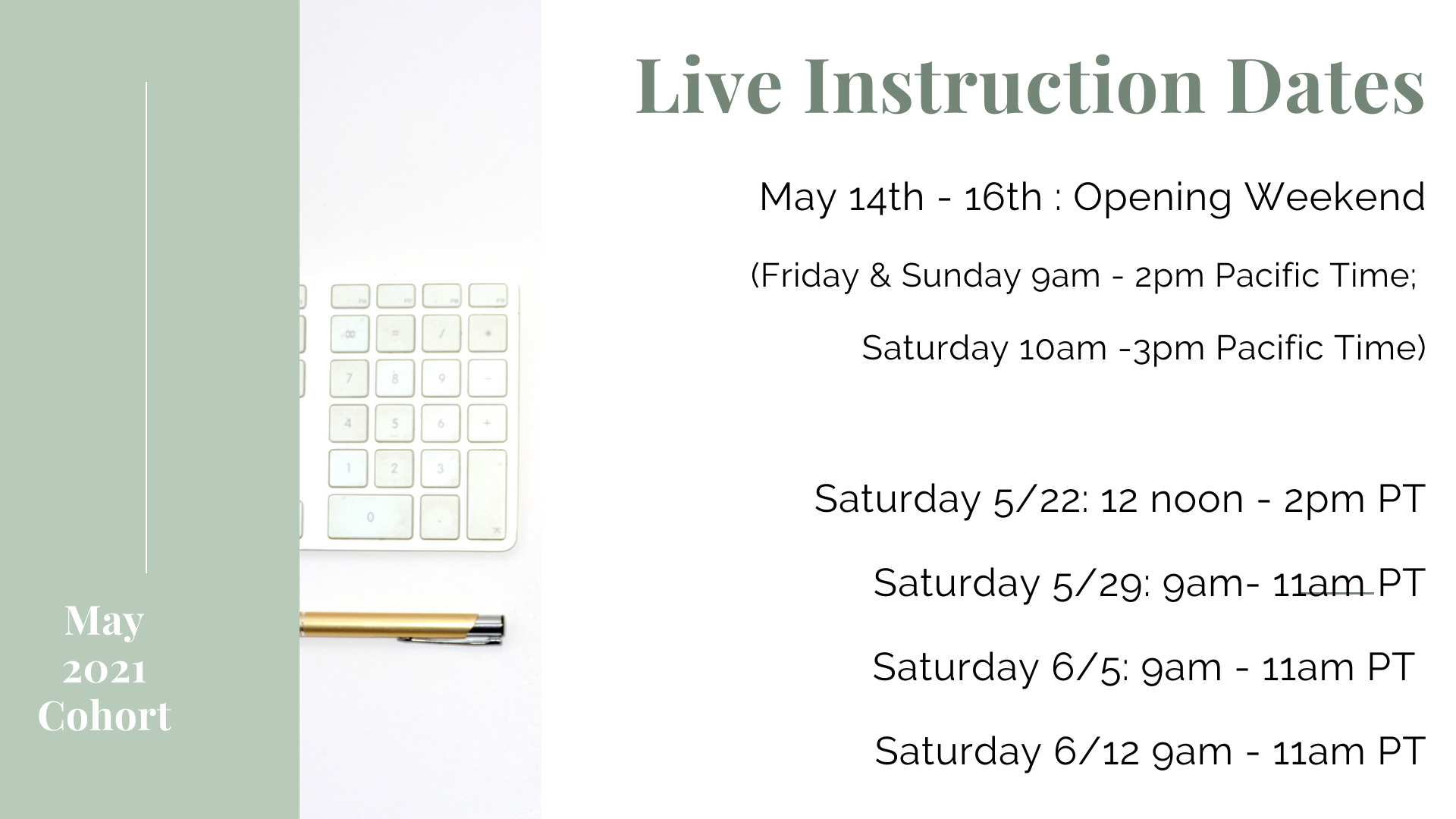 May 2021 Cohort

Live Instruction Dates

May 14th - 16th : Opening Weekend

(Friday & Sunday 9am - 2pm Pacific Time;

Saturday 10am -3pm Pacific Time)

Saturday 5/22: 12 noon - 2pm PT

Saturday 5/29: 9am- 11am PT

Saturday 6/5: 9am - 11am PT

Saturday 6/12 9am - 11am PT